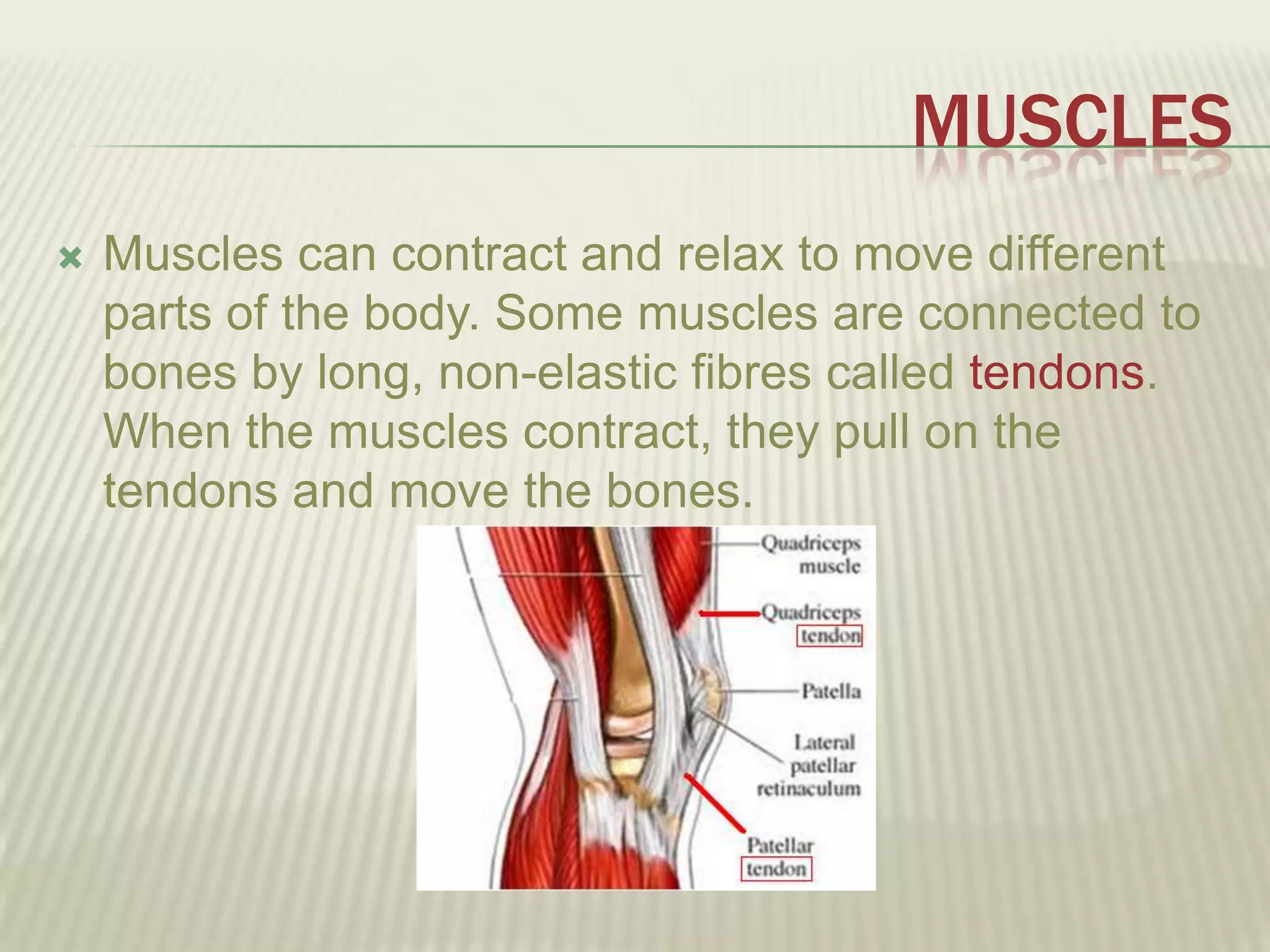 MUSCLES

Muscles can contract and relax to move different parts of the body. Some muscles are connected to bones by long, non-elastic fibres called tendons. When the muscles contract, they pull on the tendons and move the bones.

Quadriceps muscle

Quadriceps tendon

Patella

Lateral patellar retinaculum

Patellar tendon